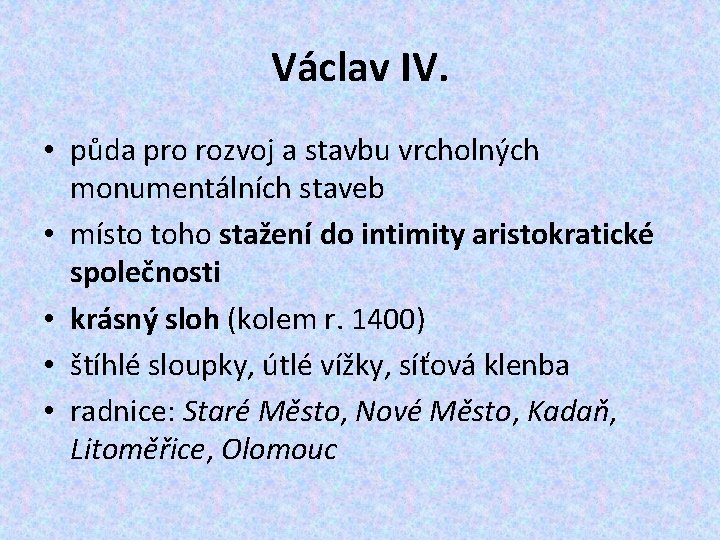 Václav IV.

• půda pro rozvoj a stavbu vrcholných monumentálních staveb
• místo toho stažení do intimity aristokratické společnosti
• krásný sloh (kolem r. 1400)
• štíhlé sloupky, útlé vížky, síťová klenba
• radnice: Staré Město, Nové Město, Kadaň, Litoměřice, Olomouc